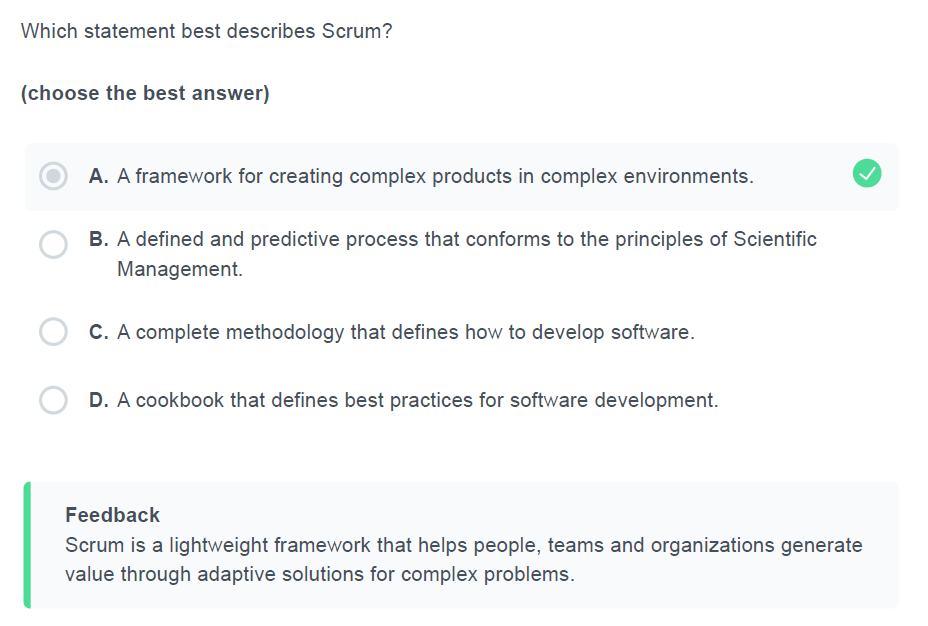 Which statement best describes Scrum?

(choose the best answer)

A. A framework for creating complex products in complex environments.

B. A defined and predictive process that conforms to the principles of Scientific Management.

C. A complete methodology that defines how to develop software.

D. A cookbook that defines best practices for software development.

Feedback
Scrum is a lightweight framework that helps people, teams and organizations generate value through adaptive solutions for complex problems.